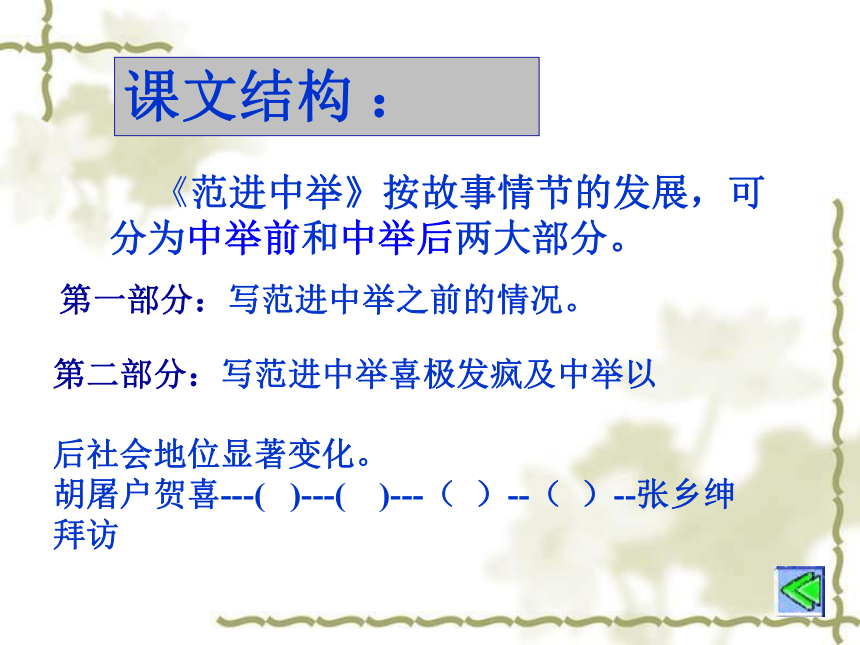 课文结构：

《范进中举》按故事情节的发展，可分为中举前和中举后两大部分。

第一部分：写范进中举之前的情况。

第二部分：写范进中举喜极发疯及中举以

后社会地位显著变化。
胡屠户贺喜---( )---( )---（ ）--（ ）--张乡绅拜访